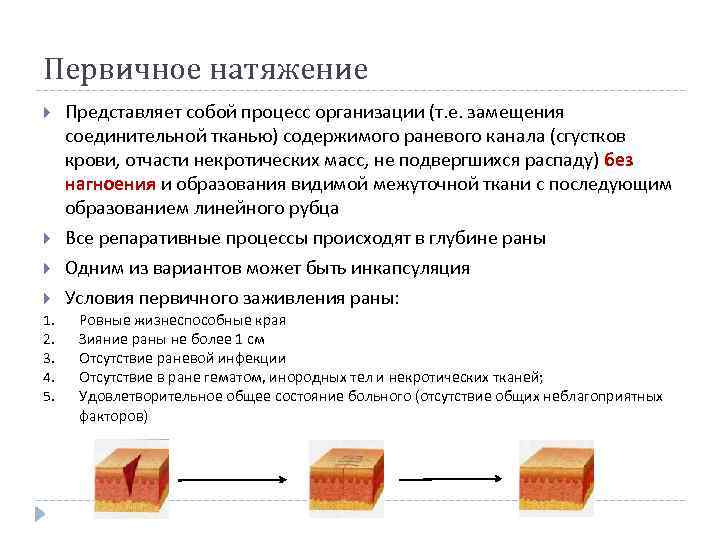 Первичное натяжение

Представляет собой процесс организации (т.е. замещения соединительной тканью) содержимого раневого канала (сгустков крови, отчасти некротических масс, не подвергшихся распаду) без нагноения и образования видимой межуточной ткани с последующим образованием линейного рубца

Все репаративные процессы происходят в глубине раны

Одним из вариантов может быть инкапсуляция

Условия первичного заживления раны:

1. Ровные жизнеспособные края
2. Зияние раны не более 1 см
3. Отсутствие раневой инфекции
4. Отсутствие в ране гематом, инородных тел и некротических тканей;
5. Удовлетворительное общее состояние больного (отсутствие общих неблагоприятных факторов)